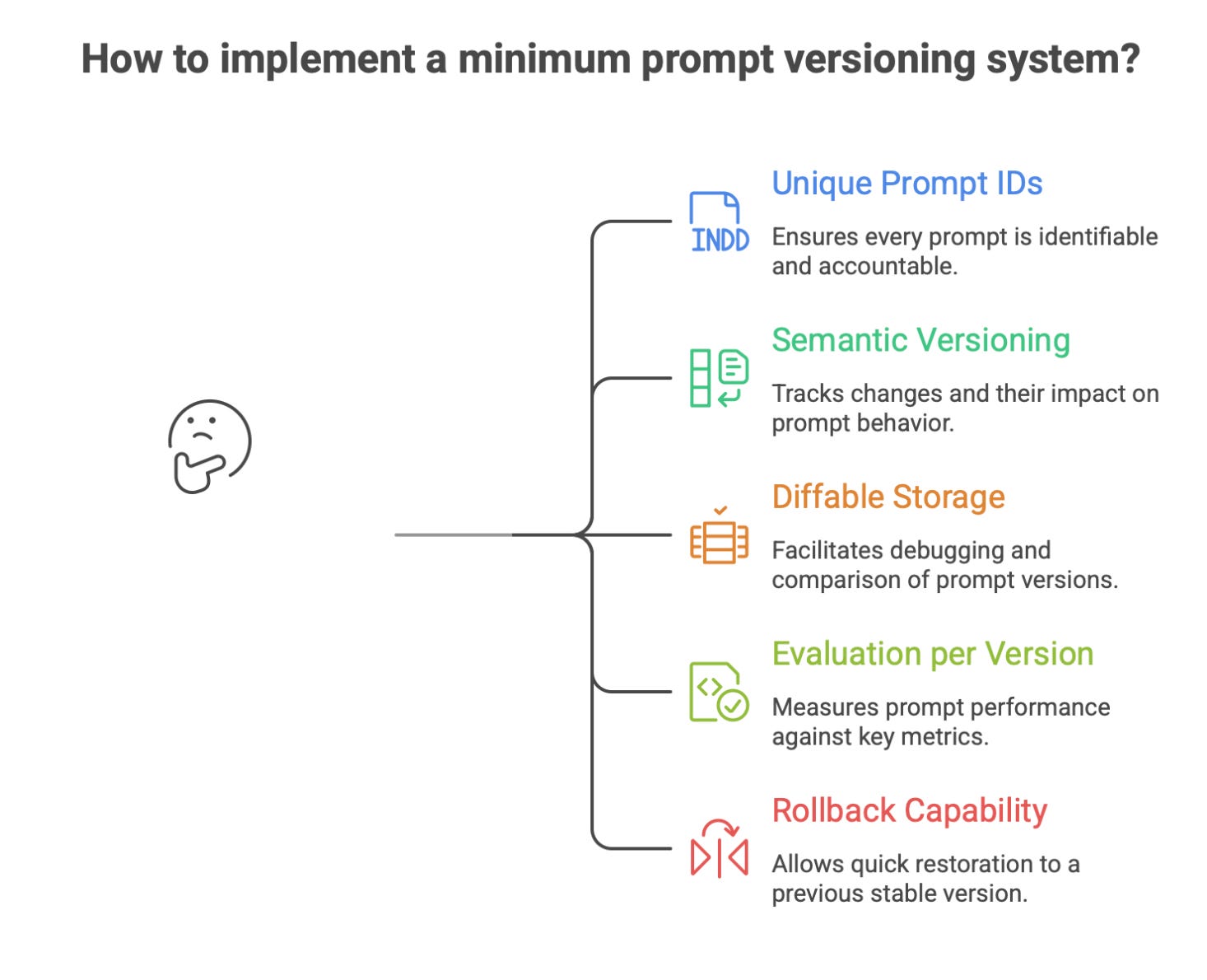 How to implement a minimum prompt versioning system?

INDD

Unique Prompt IDs

Ensures every prompt is identifiable and accountable.

Semantic Versioning

Tracks changes and their impact on prompt behavior.

Diffable Storage

Facilitates debugging and comparison of prompt versions.

Evaluation per Version

Measures prompt performance against key metrics.

Rollback Capability

Allows quick restoration to a previous stable version.